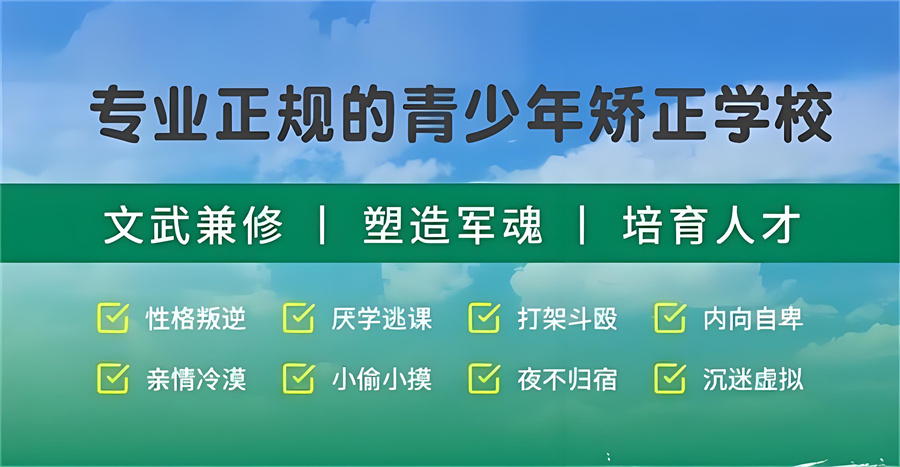 专业正规的青少年矫正学校

文武兼修 | 塑造军魂 | 培育人才

性格叛逆 厌学逃课 打架斗殴 内向自卑

亲情冷漠 小偷小摸 夜不归宿 沉迷虚拟